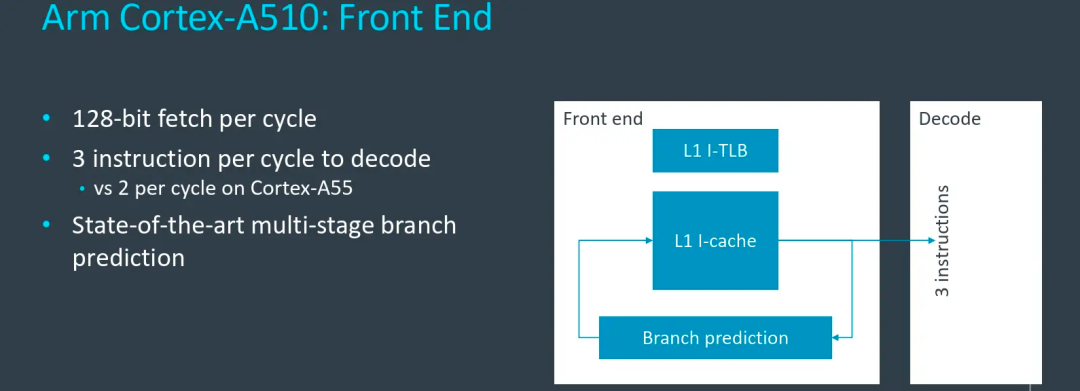 Arm Cortex-A510: Front End

• 128-bit fetch per cycle
• 3 instruction per cycle to decode
 • vs 2 per cycle on Cortex-A55
• State-of-the-art multi-stage branch prediction

Front end

L1 I-TLB

L1 I-cache

Branch prediction

Decode

3 instructions